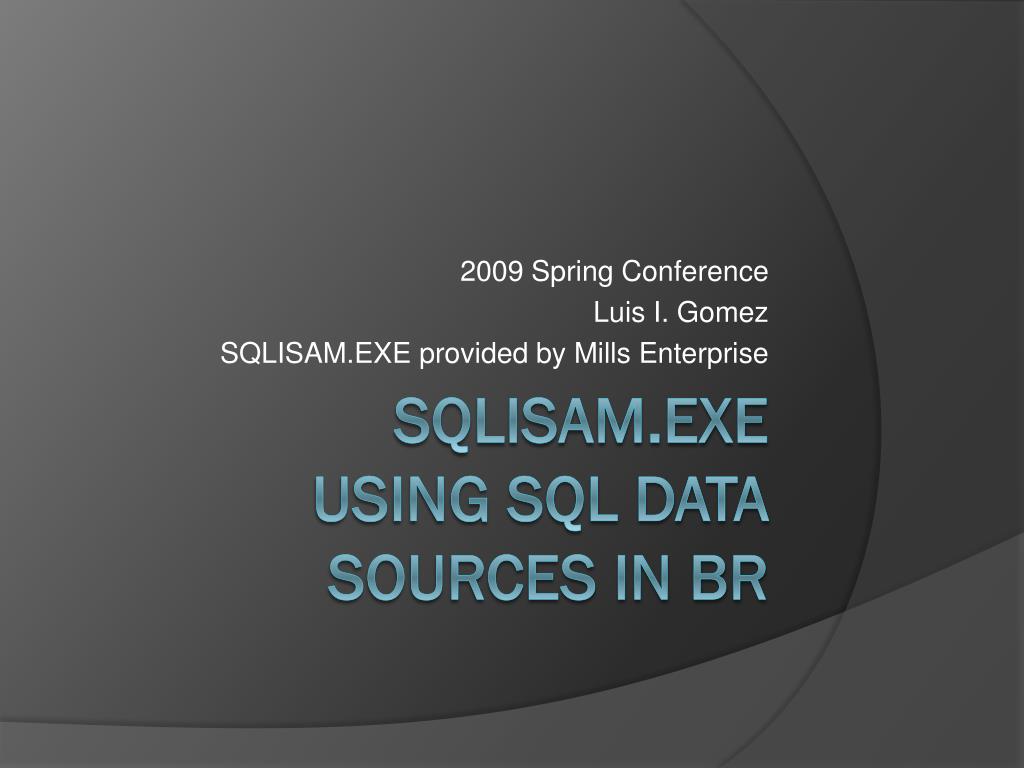 2009 Spring Conference
Luis I. Gomez
SQLISAM.EXE provided by Mills Enterprise

SQLISAM.EXE
USING SQL DATA SOURCES IN BR